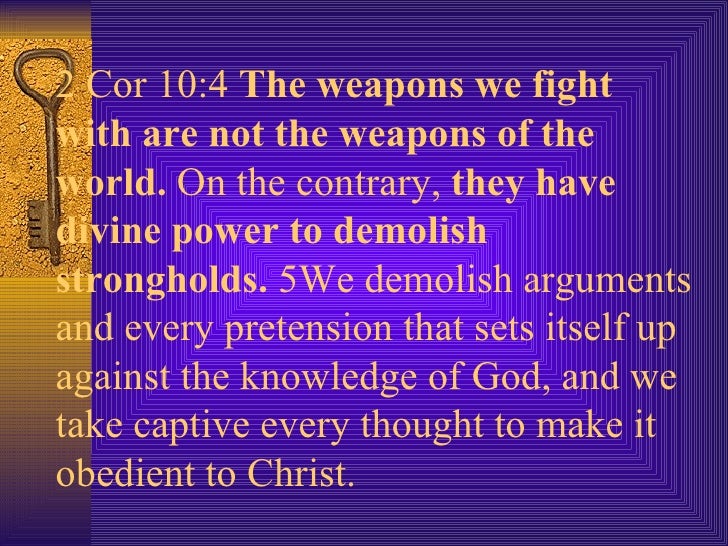 2 Cor 10:4 The weapons we fight with are not the weapons of the world. On the contrary, they have divine power to demolish strongholds. 5We demolish arguments and every pretension that sets itself up against the knowledge of God, and we take captive every thought to make it obedient to Christ.